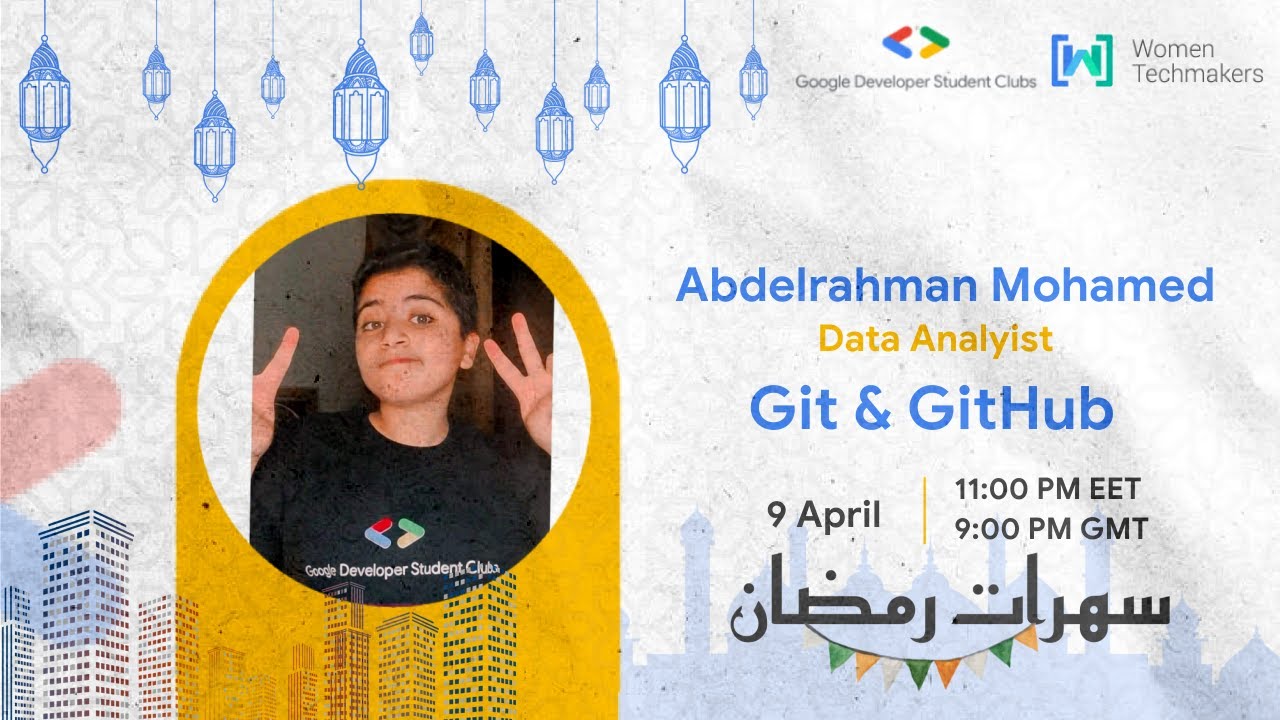 Google Developer Student Clubs

Women Techmakers

Google Developer Student Clubs

Abdelrahman Mohamed

Data Analyist

Git & GitHub

9 April

11:00 PM EET
9:00 PM GMT

سهرات رمضان